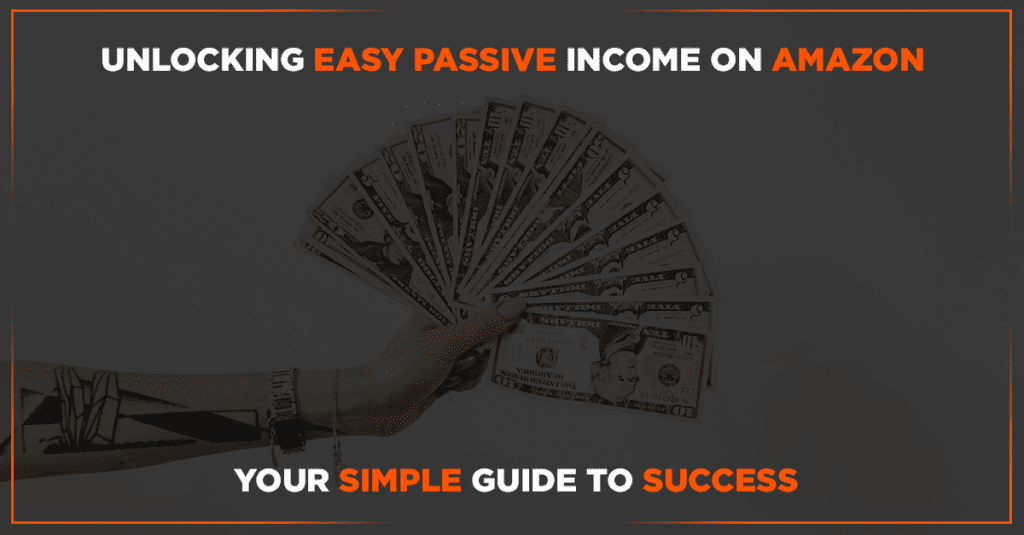 UNLOCKING EASY PASSIVE INCOME ON AMAZON

YOUR SIMPLE GUIDE TO SUCCESS